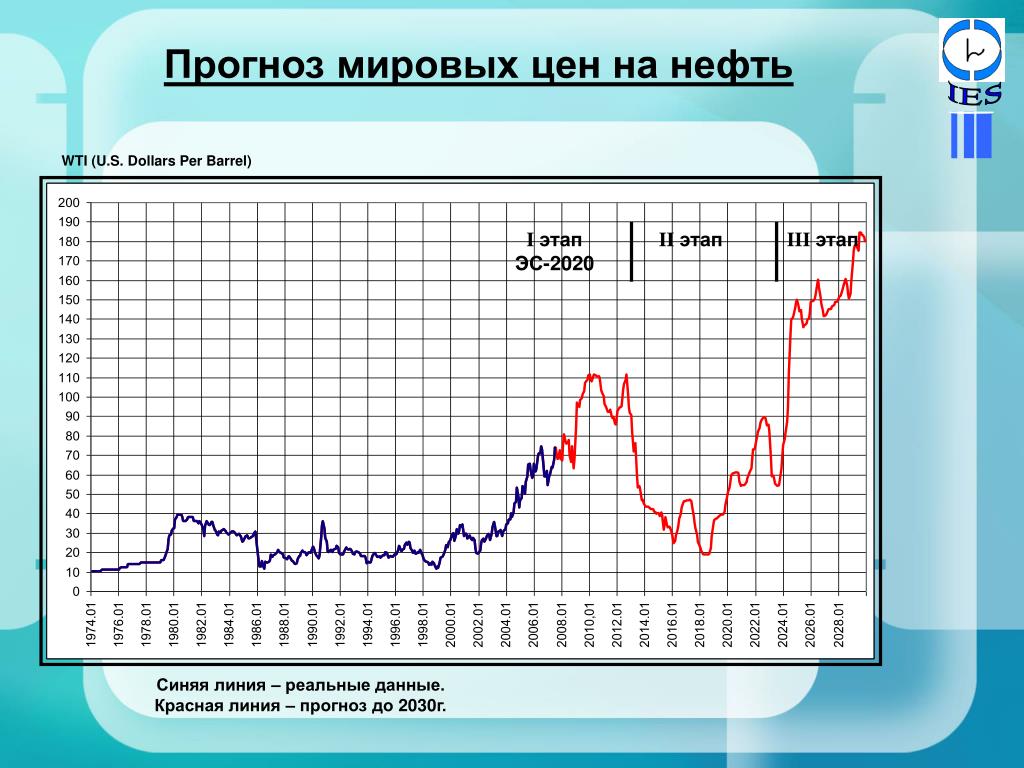 Прогноз мировых цен на нефть

IES

WTI (U.S. Dollars Per Barrel)

200
190
180
170
160
150
140
130
120
110
100
90
80
70
60
50
40
30
20
10
0

I этап
ЭС-2020

II этап

III этап

1974.01 1976.01 1978.01 1980.01 1982.01 1984.01 1986.01 1988.01 1990.01 1992.01 1994.01 1996.01 1998.01 2000.01 2002.01 2004.01 2006.01 2008.01 2010.01 2012.01 2014.01 2016.01 2018.01 2020.01 2022.01 2024.01 2026.01 2028.01

Синяя линия – реальные данные.
Красная линия – прогноз до 2030г.